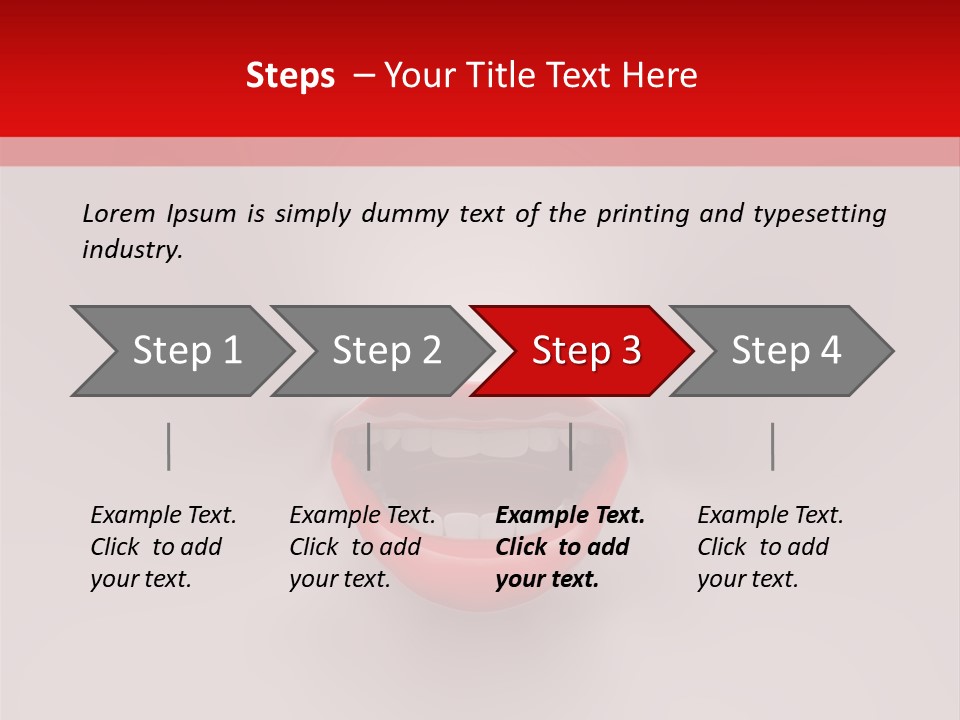 Steps – Your Title Text Here

Lorem Ipsum is simply dummy text of the printing and typesetting industry.

Step 1

Step 2

Step 3

Step 4

Example Text. Click to add your text.

Example Text. Click to add your text.

Example Text. Click to add your text.

Example Text. Click to add your text.